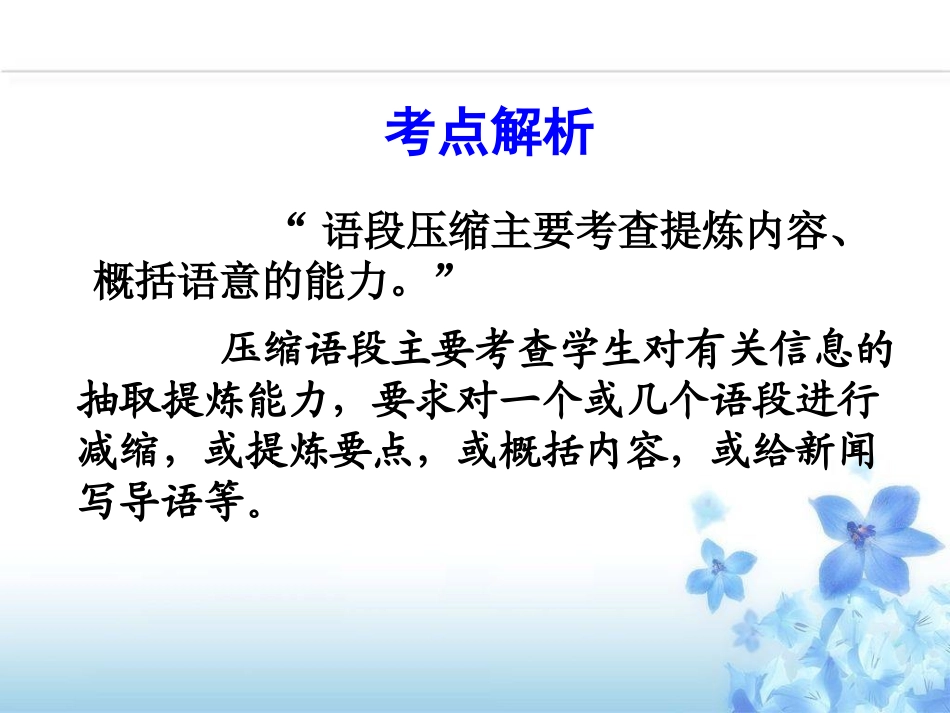 考点解析

“ 语段压缩主要考查提炼内容、概括语意的能力。”

压缩语段主要考查学生对有关信息的抽取提炼能力，要求对一个或几个语段进行减缩，或提炼要点，或概括内容，或给新闻写导语等。